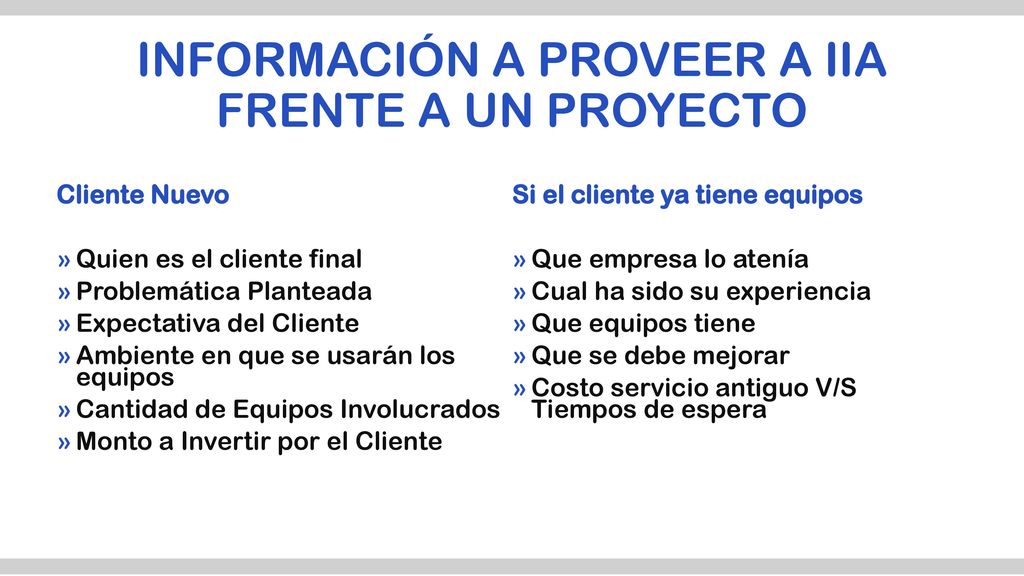 INFORMACIÓN A PROVEER A IIA FRENTE A UN PROYECTO

Cliente Nuevo

» Quien es el cliente final
» Problemática Planteada
» Expectativa del Cliente
» Ambiente en que se usarán los equipos
» Cantidad de Equipos Involucrados
» Monto a Invertir por el Cliente

Si el cliente ya tiene equipos

» Que empresa lo atenía
» Cual ha sido su experiencia
» Que equipos tiene
» Que se debe mejorar
» Costo servicio antiguo V/S Tiempos de espera